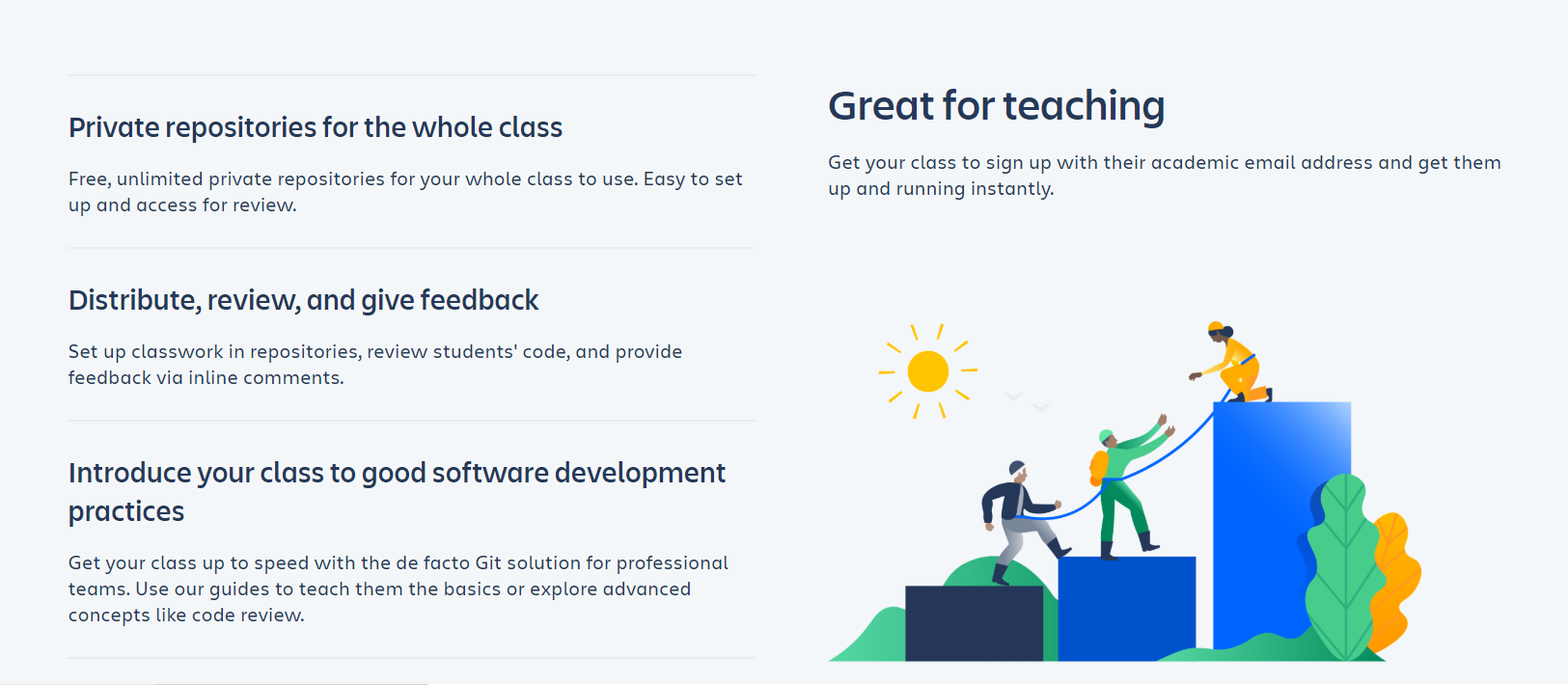 Private repositories for the whole class

Free, unlimited private repositories for your whole class to use. Easy to set up and access for review.

Distribute, review, and give feedback

Set up classwork in repositories, review students' code, and provide feedback via inline comments.

Introduce your class to good software development practices

Get your class up to speed with the de facto Git solution for professional teams. Use our guides to teach them the basics or explore advanced concepts like code review.

Great for teaching

Get your class to sign up with their academic email address and get them up and running instantly.